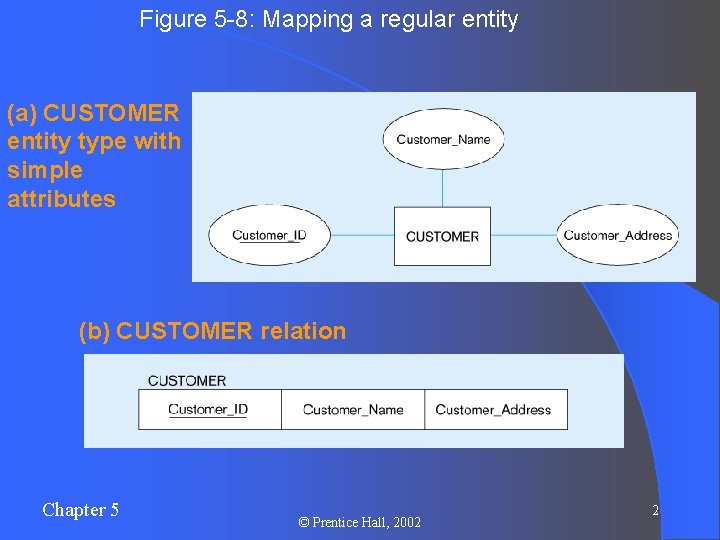 Figure 5-8: Mapping a regular entity

(a) CUSTOMER entity type with simple attributes

Customer_Name

Customer_ID

CUSTOMER

Customer_Address

(b) CUSTOMER relation

CUSTOMER

| Customer_ID | Customer_Name | Customer_Address |
|---|---|---|

Chapter 5

© Prentice Hall, 2002

2